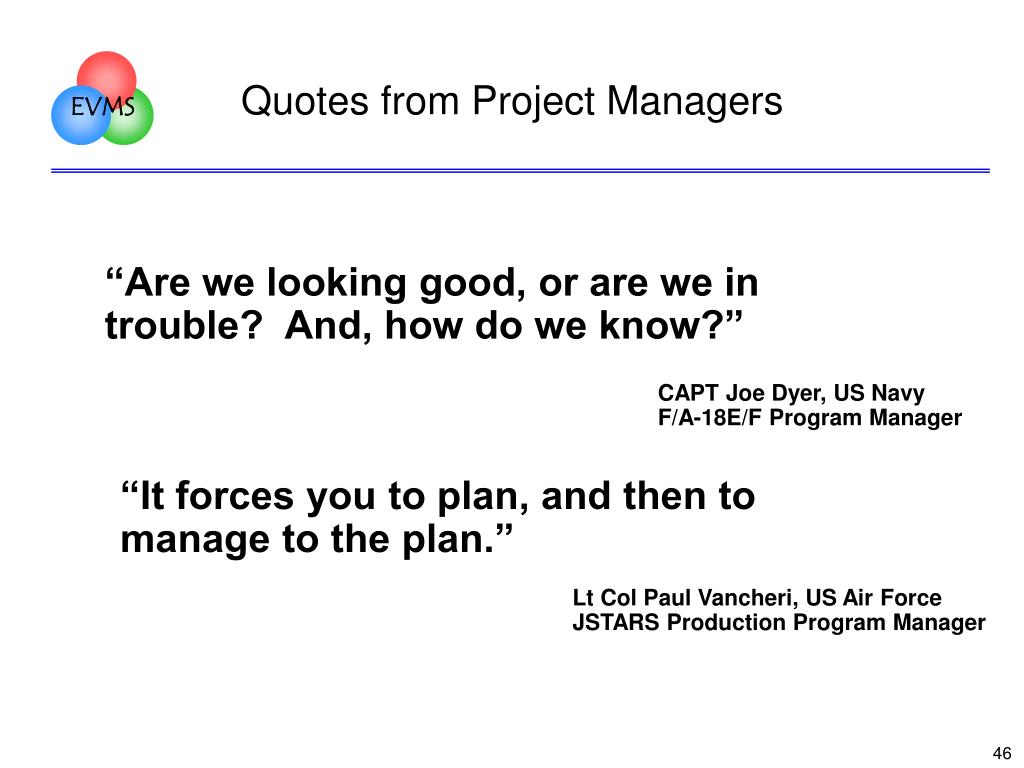 EVMS

Quotes from Project Managers

“Are we looking good, or are we in trouble? And, how do we know?”

CAPT Joe Dyer, US Navy
F/A-18E/F Program Manager

“It forces you to plan, and then to manage to the plan.”

Lt Col Paul Vancheri, US Air Force
JSTARS Production Program Manager

46